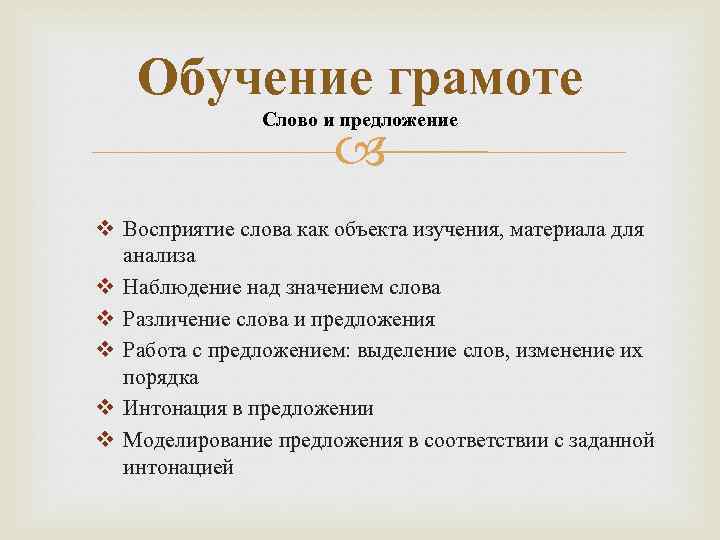 Обучение грамоте
Слово и предложение

❖ Восприятие слова как объекта изучения, материала для анализа
❖ Наблюдение над значением слова
❖ Различение слова и предложения
❖ Работа с предложением: выделение слов, изменение их порядка
❖ Интонация в предложении
❖ Моделирование предложения в соответствии с заданной интонацией